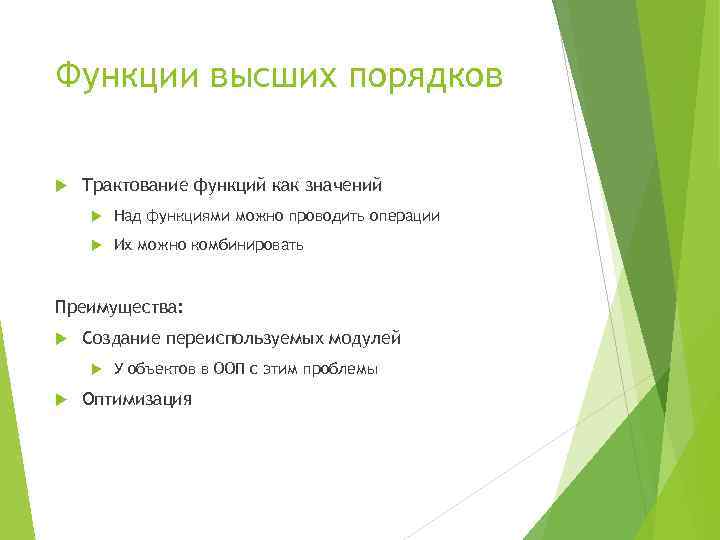 Функции высших порядков

Трактование функций как значений

Над функциями можно проводить операции

Их можно комбинировать

Преимущества:

Создание переиспользуемых модулей

У объектов в ООП с этим проблемы

Оптимизация